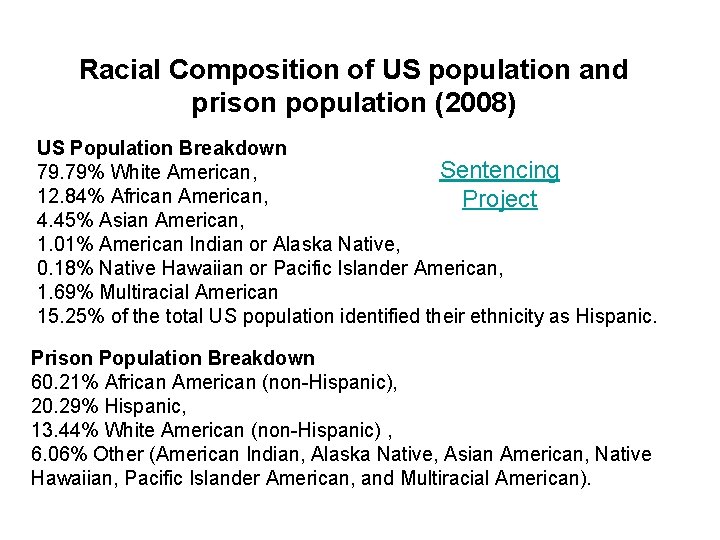 Racial Composition of US population and prison population (2008)

US Population Breakdown
79.79% White American,
12.84% African American,
4.45% Asian American,
1.01% American Indian or Alaska Native,
0.18% Native Hawaiian or Pacific Islander American,
1.69% Multiracial American
15.25% of the total US population identified their ethnicity as Hispanic.

Sentencing Project

Prison Population Breakdown
60.21% African American (non-Hispanic),
20.29% Hispanic,
13.44% White American (non-Hispanic) ,
6.06% Other (American Indian, Alaska Native, Asian American, Native Hawaiian, Pacific Islander American, and Multiracial American).